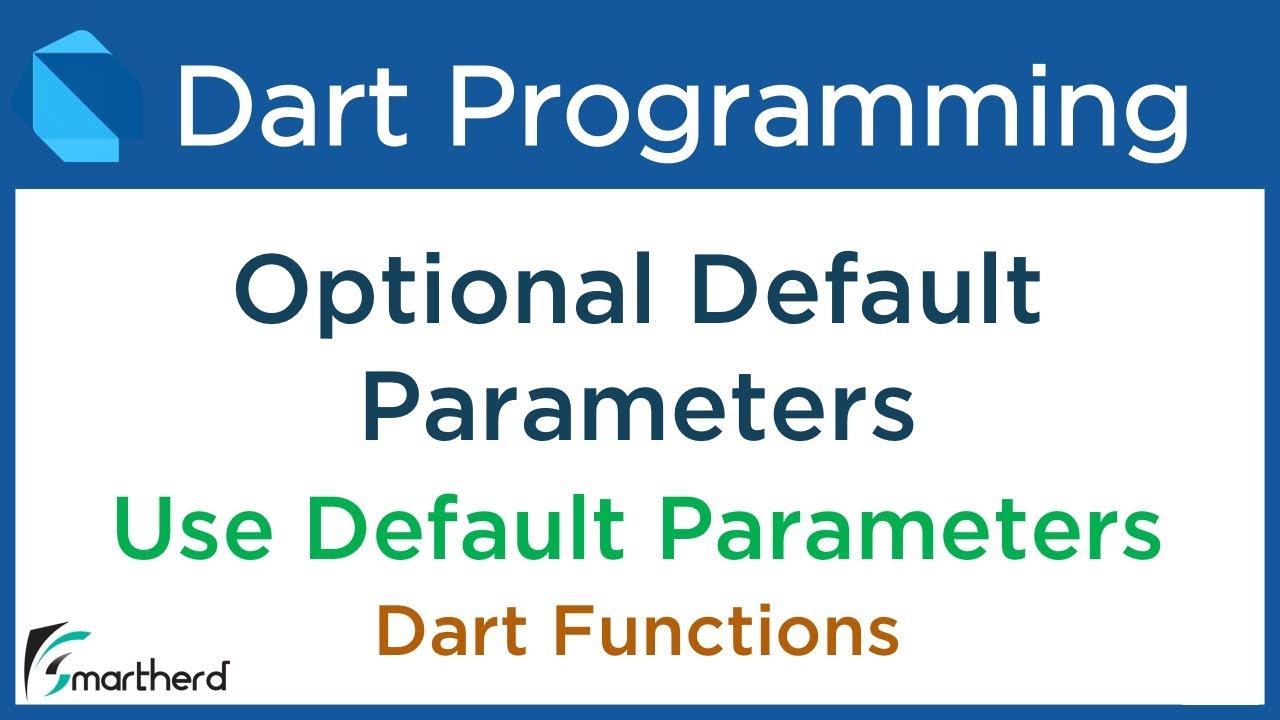 Dart Programming

Optional Default Parameters

Use Default Parameters

Dart Functions

Smartherd